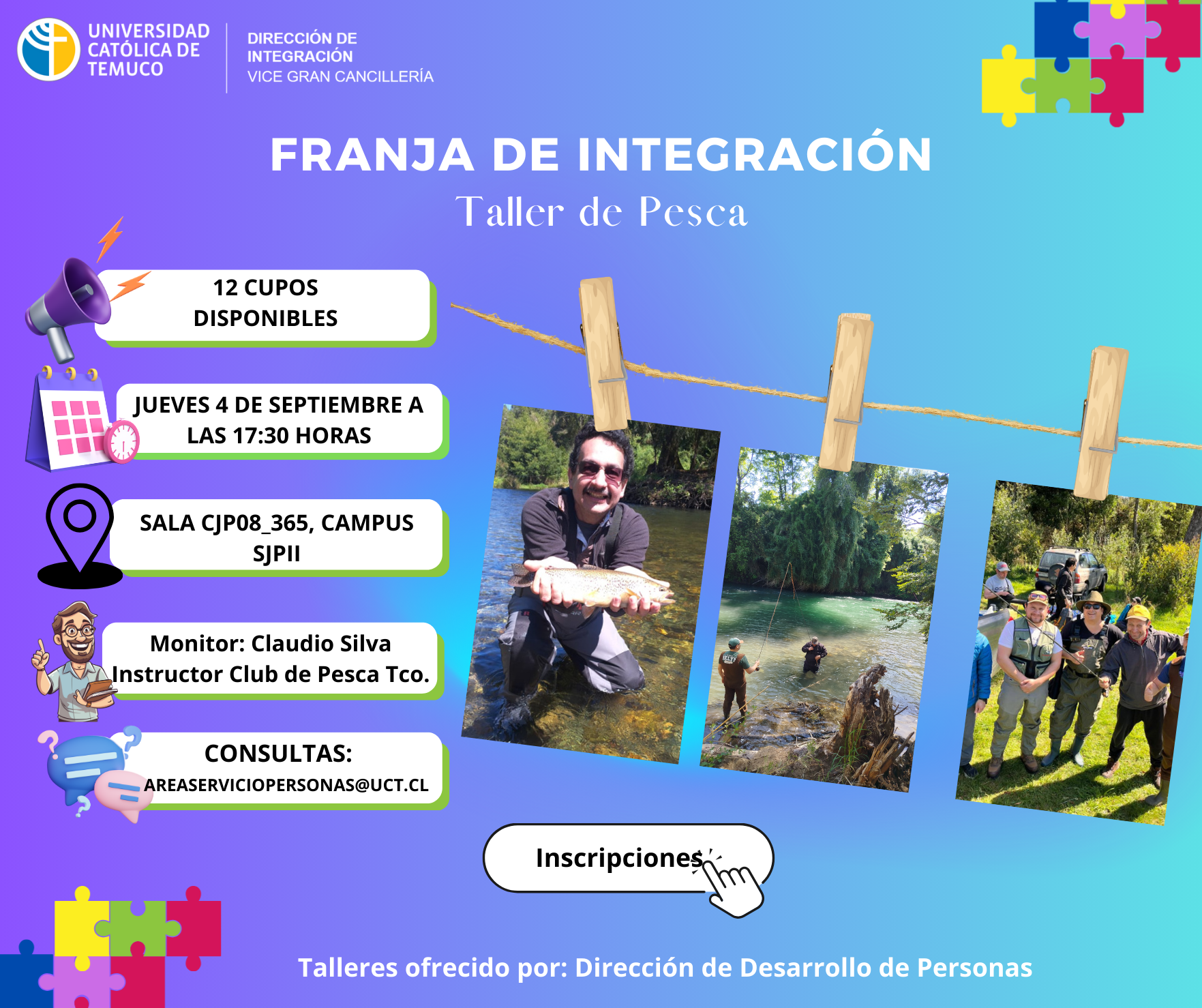 UNIVERSIDAD CATÓLICA DE TEMUCO

DIRECCIÓN DE INTEGRACIÓN
VICE GRAN CANCILLERÍA

FRANJA DE INTEGRACIÓN
Taller de Pesca

12 CUPOS DISPONIBLES

JUEVES 4 DE SEPTIEMBRE A LAS 17:30 HORAS

SALA CJP08_365, CAMPUS SJPII

Monitor: Claudio Silva
Instructor Club de Pesca Tco.

CONSULTAS:
AREASERVICIOPERSONAS@UCT.CL

Inscripciones

Talleres ofrecido por: Dirección de Desarrollo de Personas